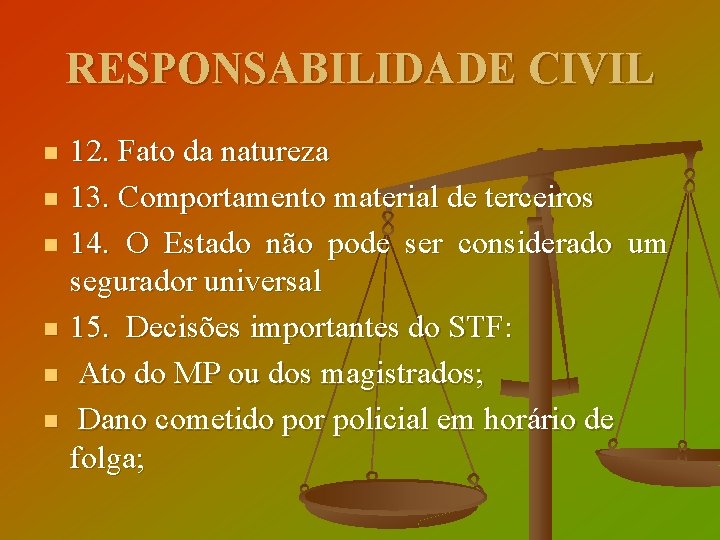 RESPONSABILIDADE CIVIL

- 12. Fato da natureza
- 13. Comportamento material de terceiros
- 14. O Estado não pode ser considerado um segurador universal
- 15. Decisões importantes do STF:
- Ato do MP ou dos magistrados;
- Dano cometido por policial em horário de folga;